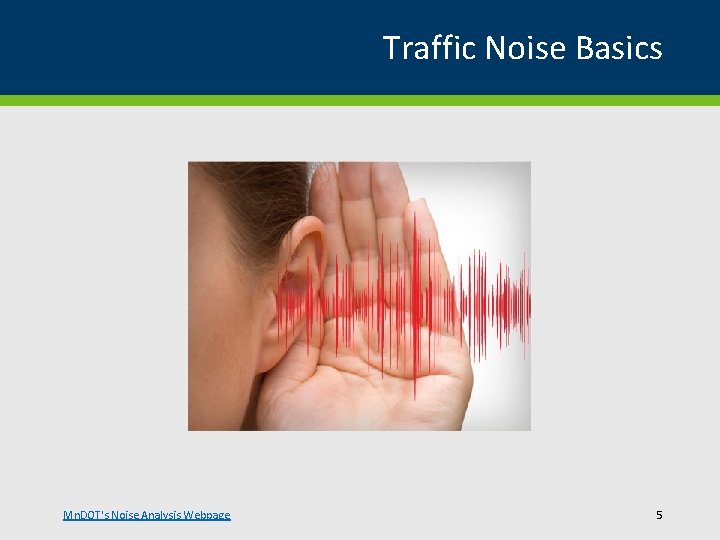 Traffic Noise Basics

MnDOT's Noise Analysis Webpage

5